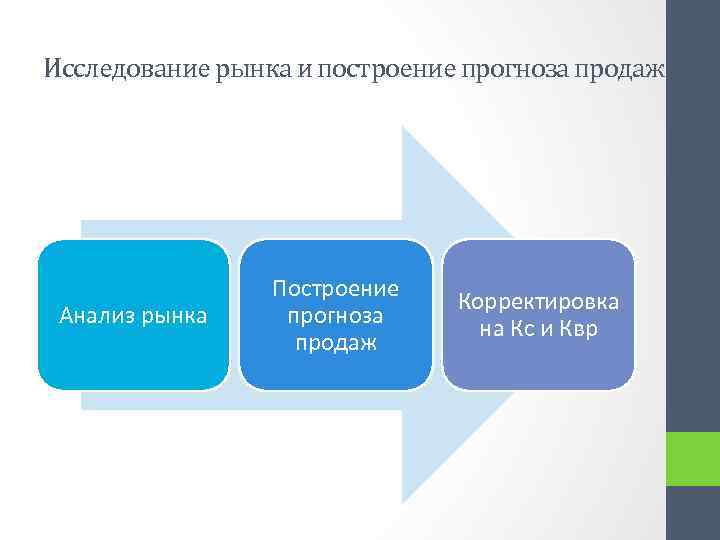 Исследование рынка и построение прогноза продаж

Анализ рынка

Построение прогноза продаж

Корректировка на Кс и Квр